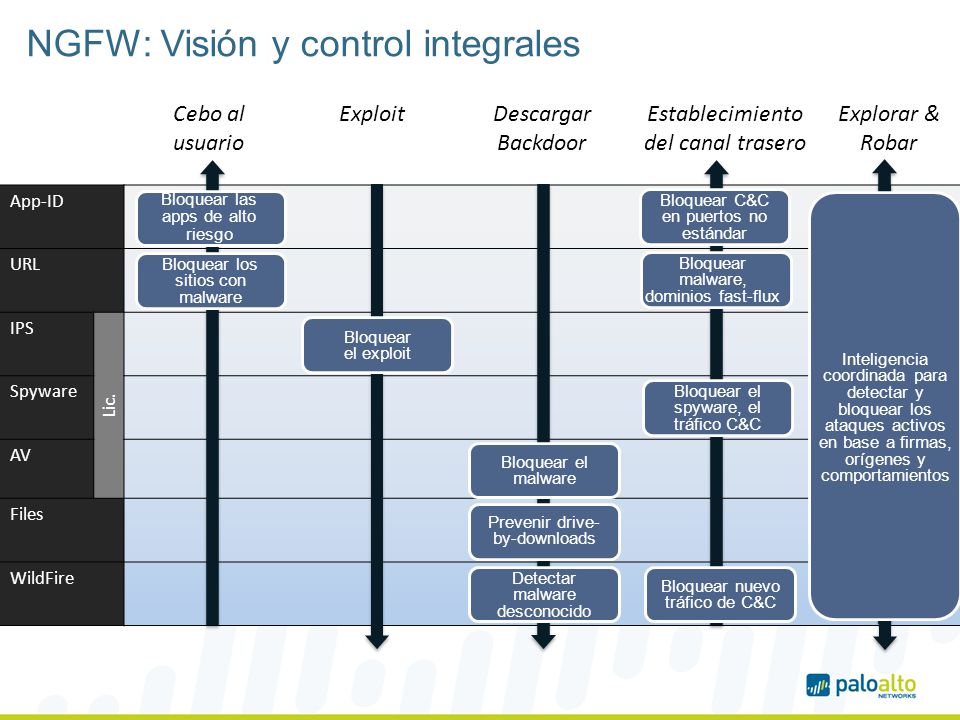 NGFW: Visión y control integrales

Cebo al usuario

Exploit

Descargar Backdoor

Establecimiento del canal trasero

Explorar & Robar

App-ID

URL

IPS

Spyware

AV

Files

WildFire

Lic.

Bloquear las apps de alto riesgo

Bloquear los sitios con malware

Bloquear el exploit

Bloquear el malware

Prevenir drive-by-downloads

Detectar malware desconocido

Bloquear C&C en puertos no estándar

Bloquear malware, dominios fast-flux

Bloquear el spyware, el tráfico C&C

Bloquear nuevo tráfico de C&C

Inteligencia coordinada para detectar y bloquear los ataques activos en base a firmas, orígenes y comportamientos

paloalto NETWORKS